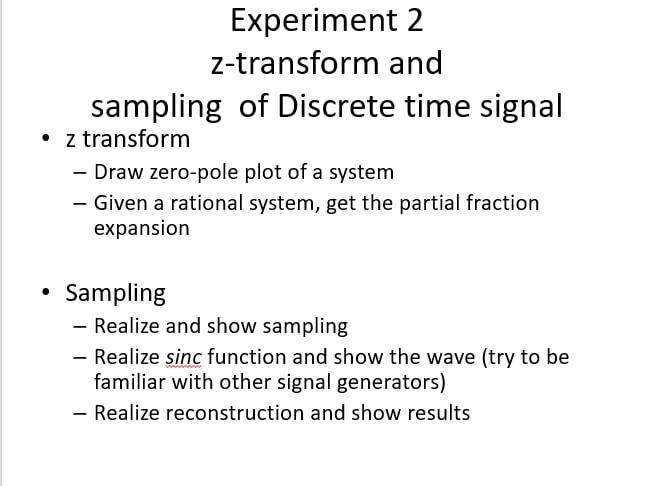 Experiment 2
z-transform and
sampling of Discrete time signal

• z transform
  – Draw zero-pole plot of a system
  – Given a rational system, get the partial fraction expansion

• Sampling
  – Realize and show sampling
  – Realize sinc function and show the wave (try to be familiar with other signal generators)
  – Realize reconstruction and show results